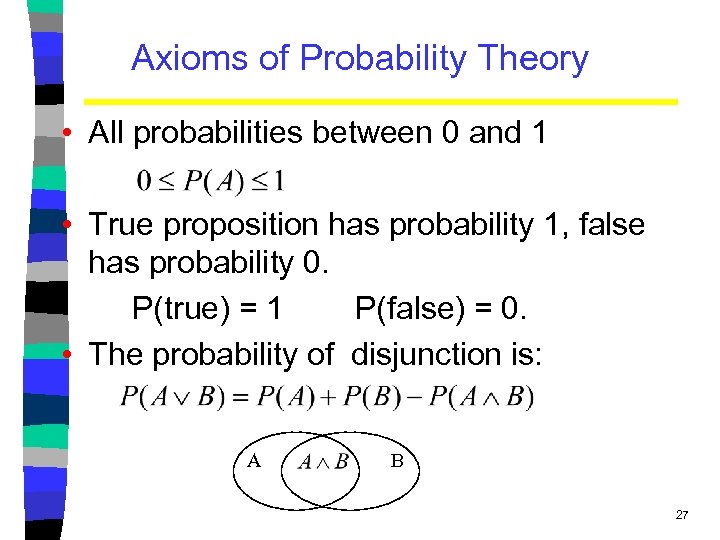 Axioms of Probability Theory

• All probabilities between 0 and 1

$0 \leq P(A) \leq 1$

• True proposition has probability 1, false has probability 0.

P(true) = 1     P(false) = 0.

• The probability of disjunction is:

$P(A \vee B) = P(A) + P(B) - P(A \wedge B)$

A $A \wedge B$ B

27